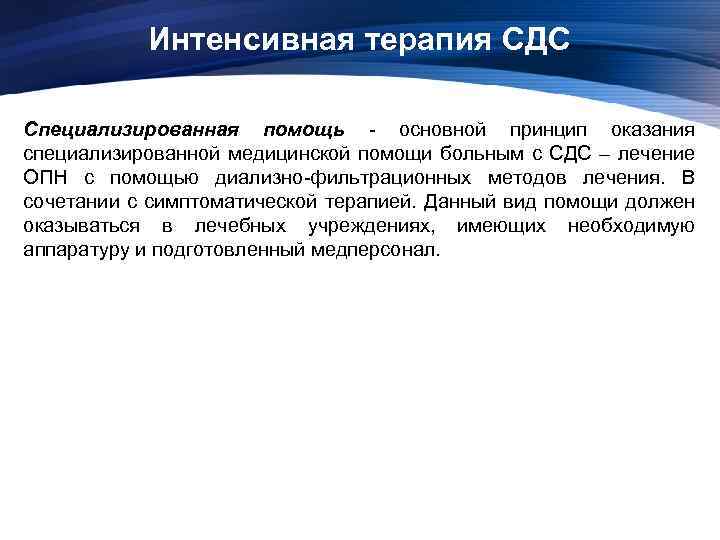 Интенсивная терапия СДС

Специализированная помощь - основной принцип оказания специализированной медицинской помощи больным с СДС – лечение ОПН с помощью диализно-фильтрационных методов лечения. В сочетании с симптоматической терапией. Данный вид помощи должен оказываться в лечебных учреждениях, имеющих необходимую аппаратуру и подготовленный медперсонал.